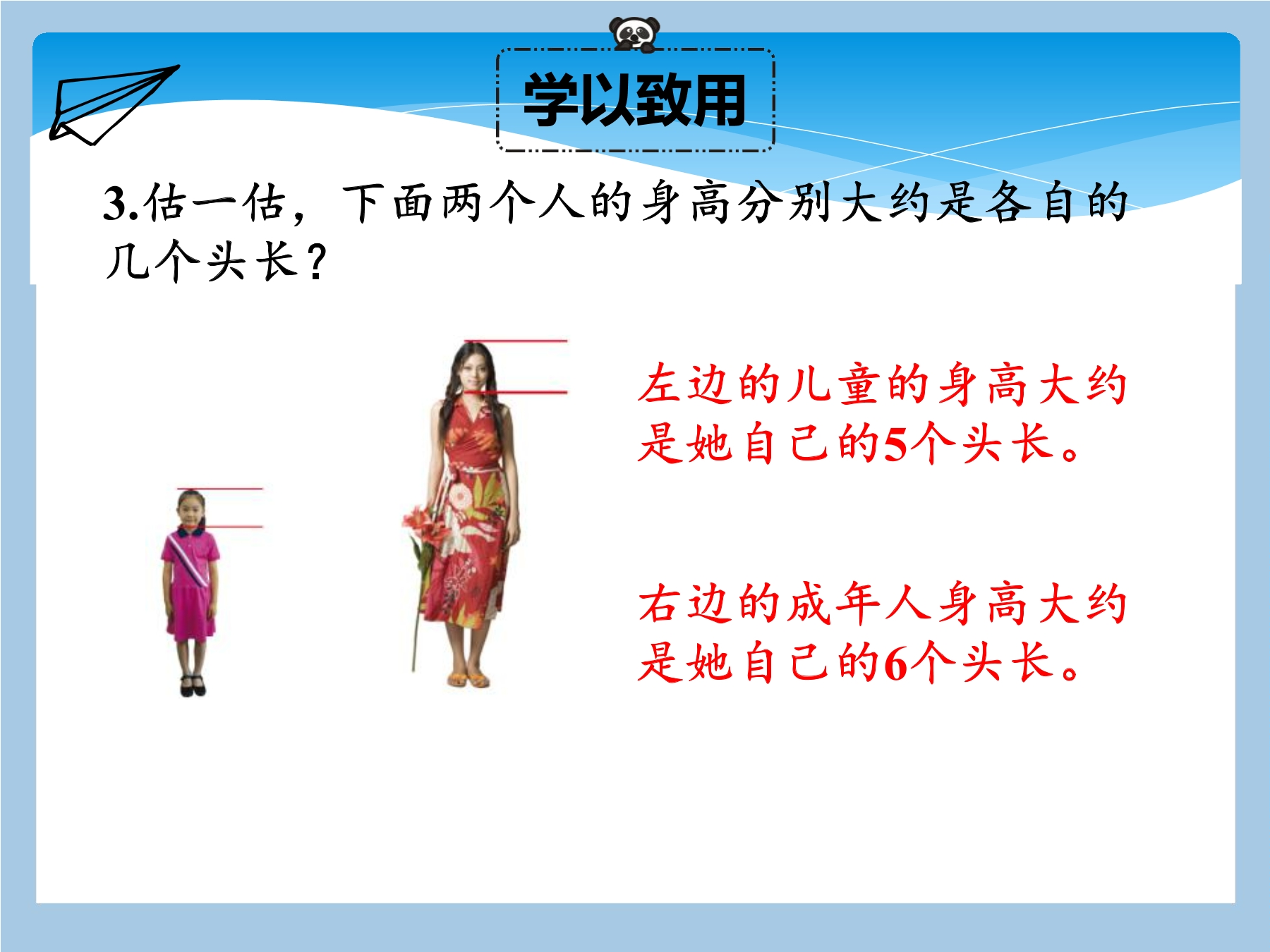 学以致用

3.估一估，下面两个人的身高分别大约是各自的几个头长？

左边的儿童的身高大约是她自己的5个头长。

右边的成年人身高大约是她自己的6个头长。